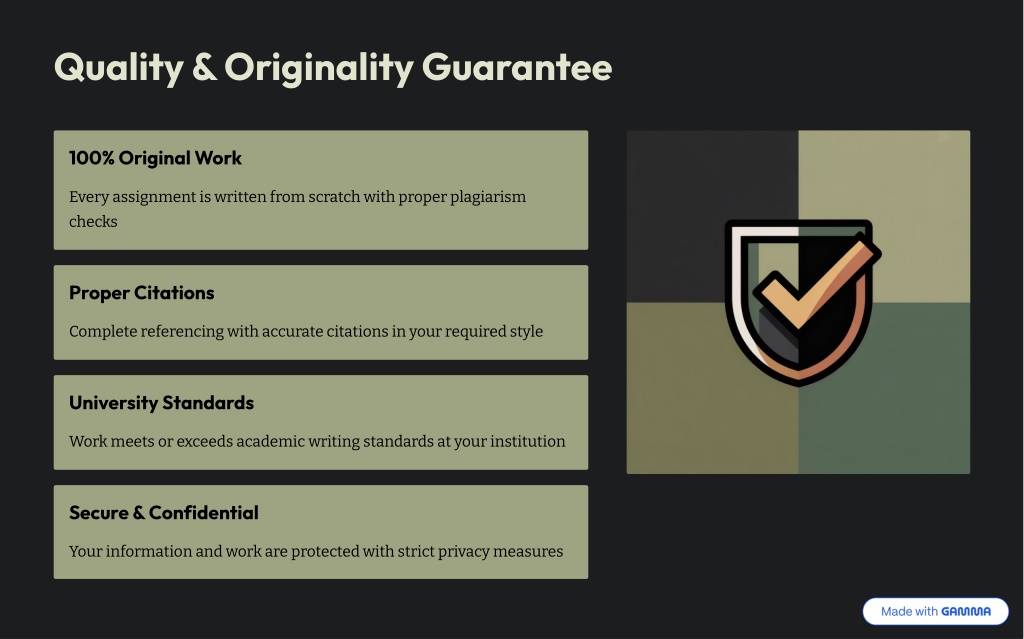 Quality & Originality Guarantee

100% Original Work

Every assignment is written from scratch with proper plagiarism checks

Proper Citations

Complete referencing with accurate citations in your required style

University Standards

Work meets or exceeds academic writing standards at your institution

Secure & Confidential

Your information and work are protected with strict privacy measures

Made with GAMMA